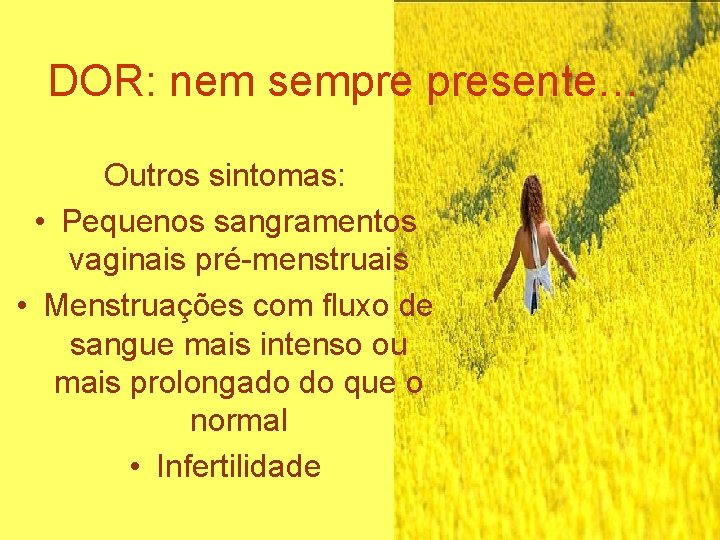 DOR: nem sempre presente…

Outros sintomas:

• Pequenos sangramentos vaginais pré-menstruais
• Menstruações com fluxo de sangue mais intenso ou mais prolongado do que o normal
• Infertilidade